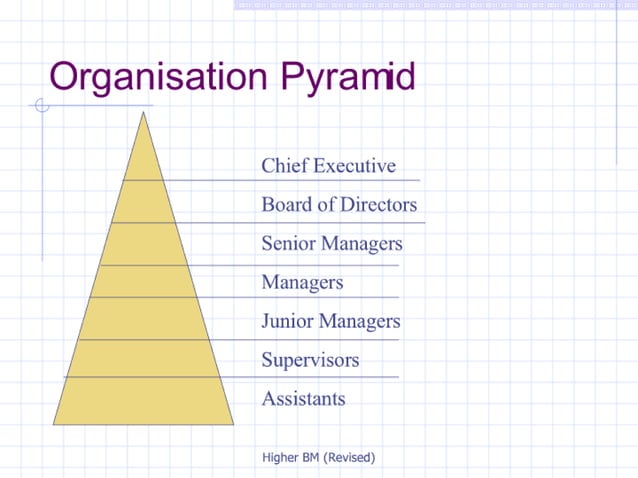 Organisation Pyramid

Chief Executive

Board of Directors

Senior Managers

Managers

Junior Managers

Supervisors

Assistants

Higher BM (Revised)